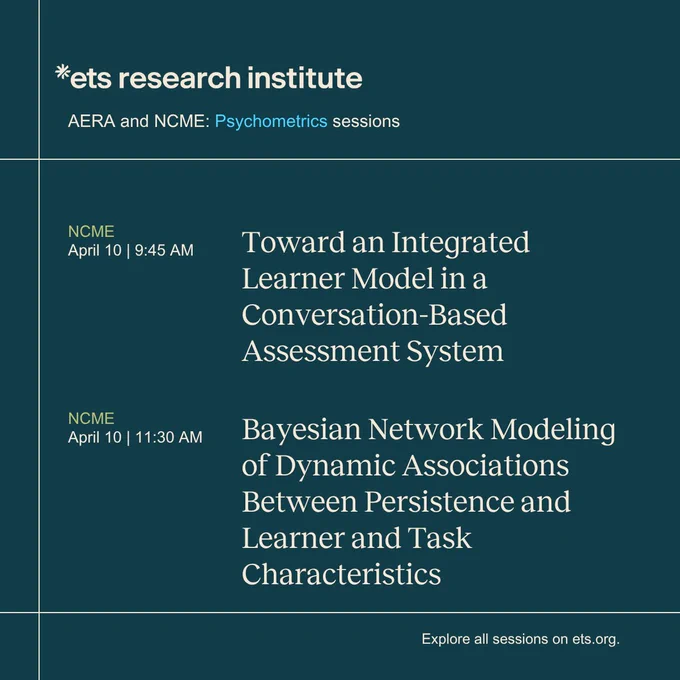 *ets research institute

AERA and NCME: Psychometrics sessions

NCME
April 10 | 9:45 AM

Toward an Integrated Learner Model in a Conversation-Based Assessment System

NCME
April 10 | 11:30 AM

Bayesian Network Modeling of Dynamic Associations Between Persistence and Learner and Task Characteristics

Explore all sessions on ets.org.